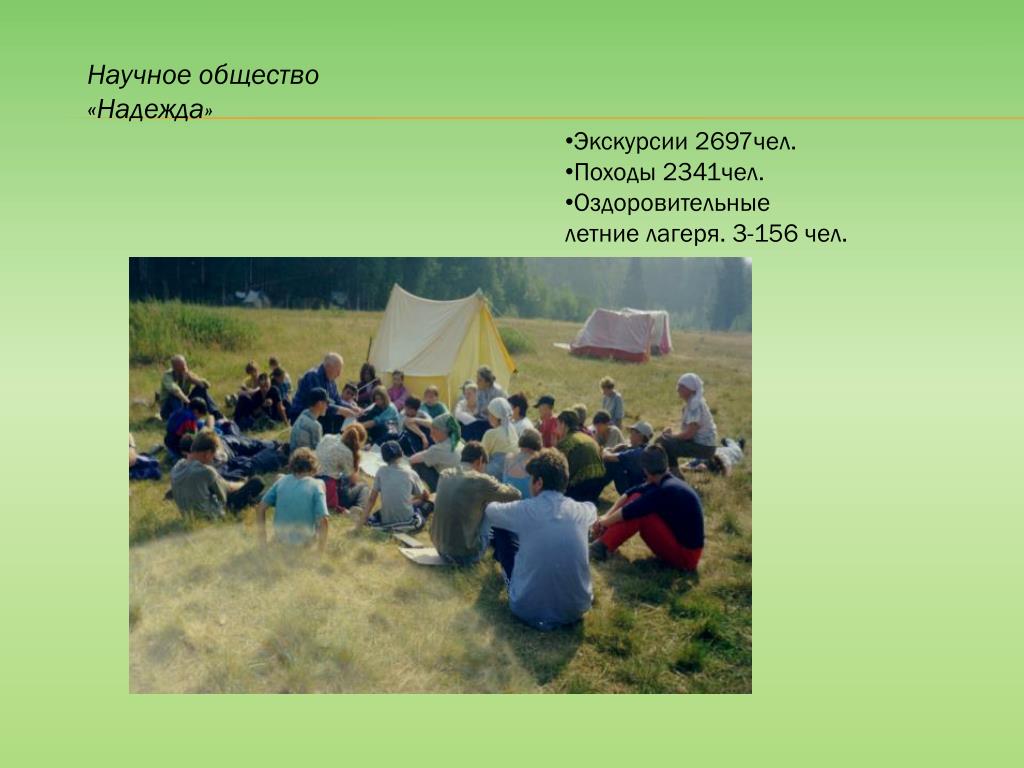 Научное общество «Надежда»

•Экскурсии 2697чел.
•Походы 2341чел.
•Оздоровительные летние лагеря. 3-156 чел.